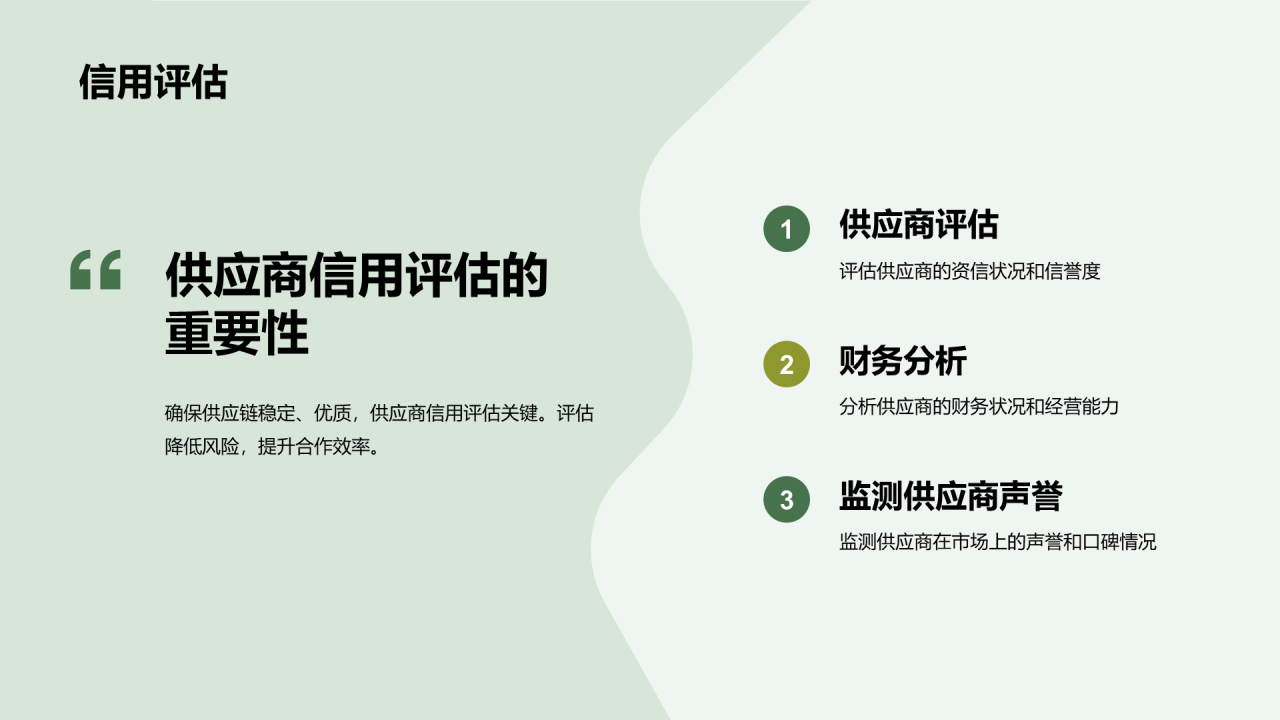 信用评估

“

供应商信用评估的重要性

确保供应链稳定、优质，供应商信用评估关键。评估降低风险，提升合作效率。

1 供应商评估

评估供应商的资信状况和信誉度

2 财务分析

分析供应商的财务状况和经营能力

3 监测供应商声誉

监测供应商在市场上的声誉和口碑情况